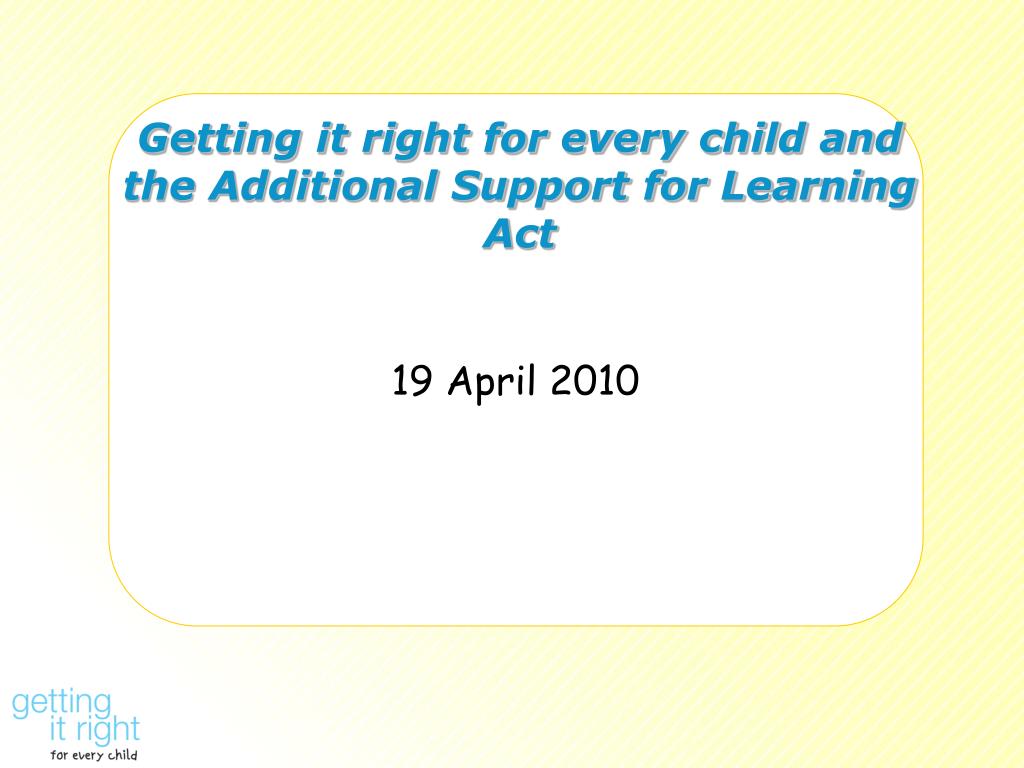 Getting it right for every child and the Additional Support for Learning Act

19 April 2010

getting
it right
for every child